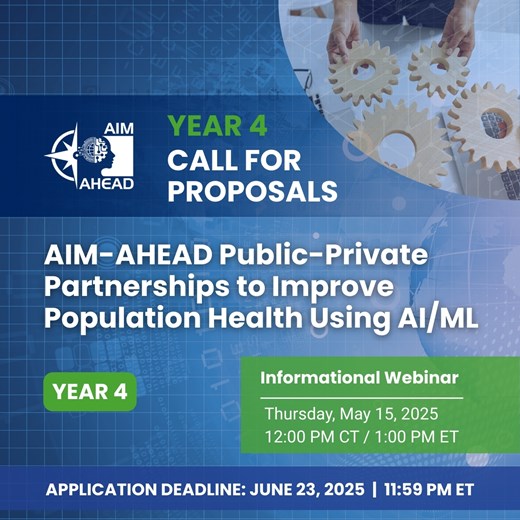 AIM
AHEAD

YEAR 4
CALL FOR PROPOSALS

AIM-AHEAD Public-Private Partnerships to Improve Population Health Using AI/ML

YEAR 4

Informational Webinar
Thursday, May 15, 2025
12:00 PM CT / 1:00 PM ET

APPLICATION DEADLINE: JUNE 23, 2025 | 11:59 PM ET